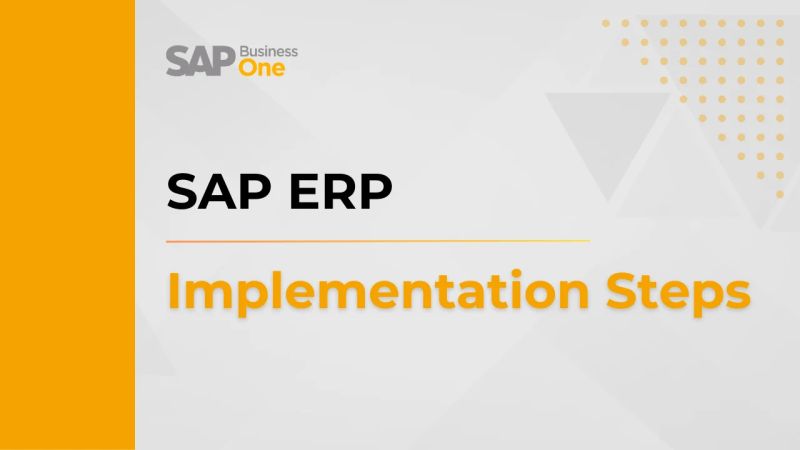 SAP Business One

SAP ERP

Implementation Steps